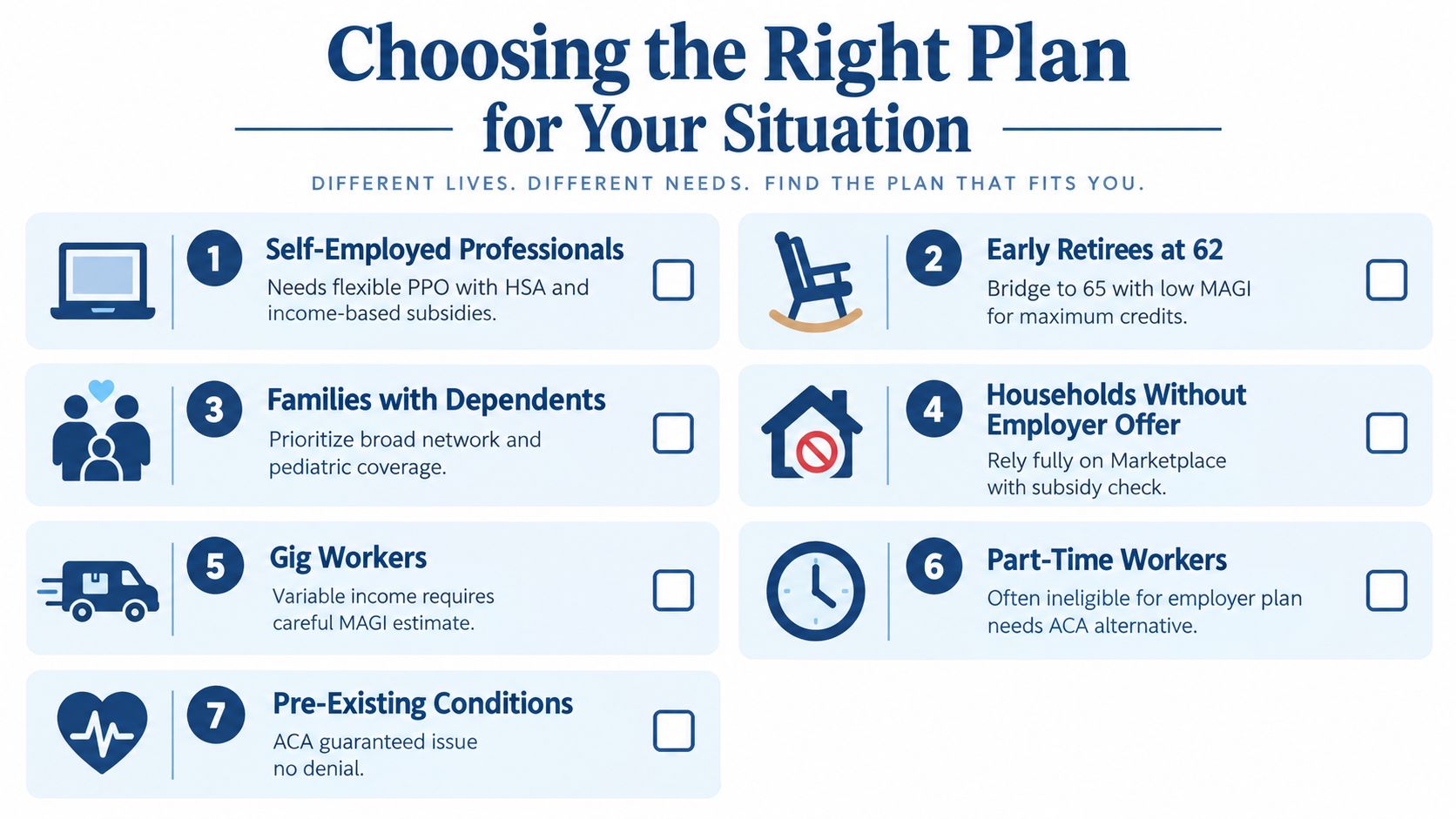 Choosing the Right Plan
for Your Situation

DIFFERENT LIVES. DIFFERENT NEEDS. FIND THE PLAN THAT FITS YOU.

1 Self-Employed Professionals
Needs flexible PPO with HSA and income-based subsidies.

2 Early Retirees at 62
Bridge to 65 with low MAGI for maximum credits.

3 Families with Dependents
Prioritize broad network and pediatric coverage.

4 Households Without Employer Offer
Rely fully on Marketplace with subsidy check.

5 Gig Workers
Variable income requires careful MAGI estimate.

6 Part-Time Workers
Often ineligible for employer plan needs ACA alternative.

7 Pre-Existing Conditions
ACA guaranteed issue no denial.